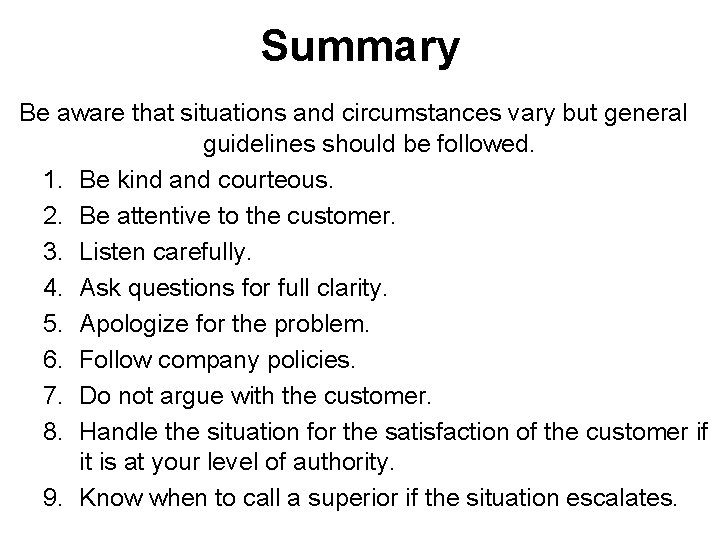 Summary

Be aware that situations and circumstances vary but general guidelines should be followed.

1. Be kind and courteous.
2. Be attentive to the customer.
3. Listen carefully.
4. Ask questions for full clarity.
5. Apologize for the problem.
6. Follow company policies.
7. Do not argue with the customer.
8. Handle the situation for the satisfaction of the customer if it is at your level of authority.
9. Know when to call a superior if the situation escalates.